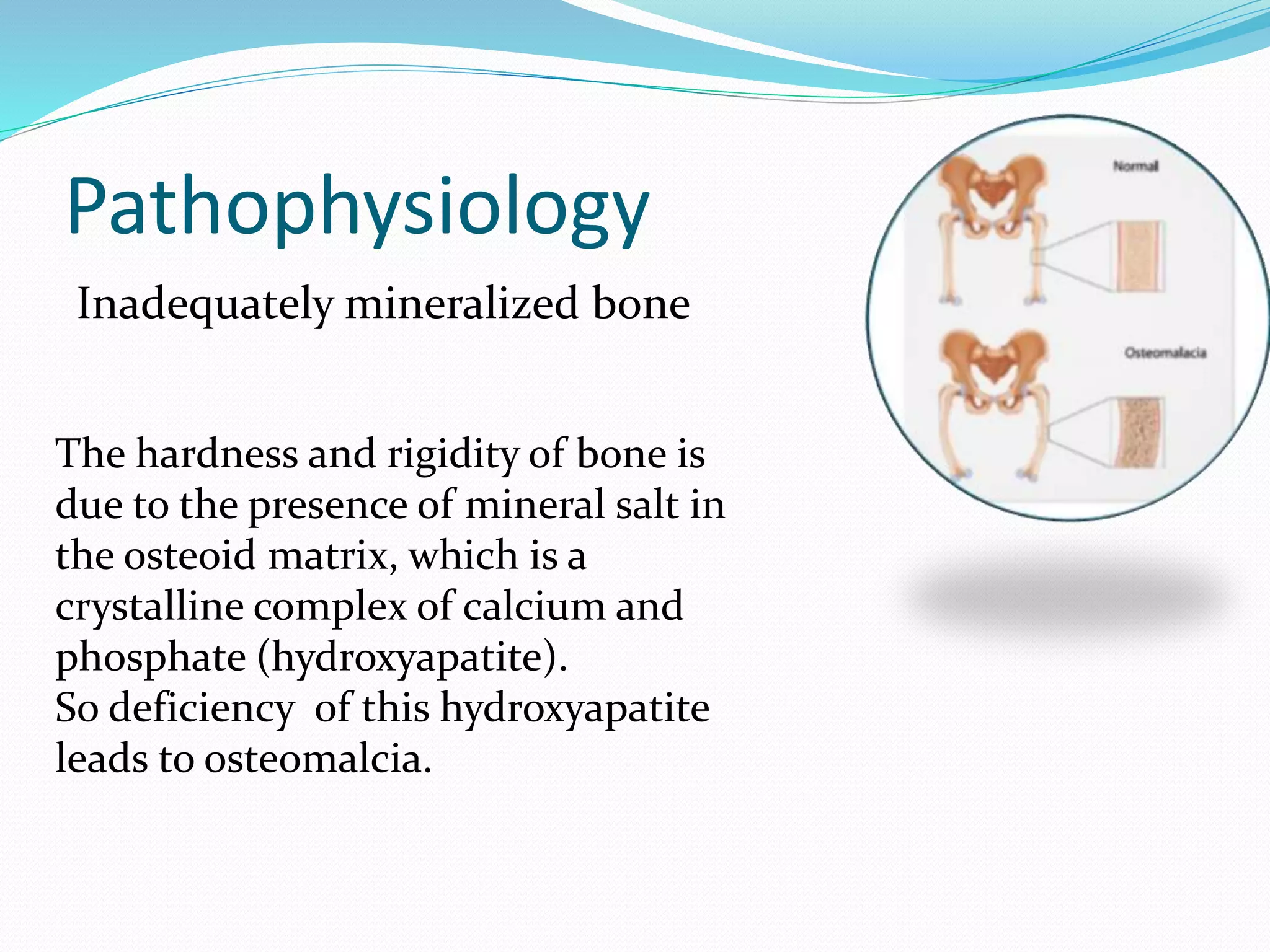 Pathophysiology

Inadequately mineralized bone

The hardness and rigidity of bone is due to the presence of mineral salt in the osteoid matrix, which is a crystalline complex of calcium and phosphate (hydroxyapatite).
So deficiency of this hydroxyapatite leads to osteomalcia.

Normal

Osteomalacia